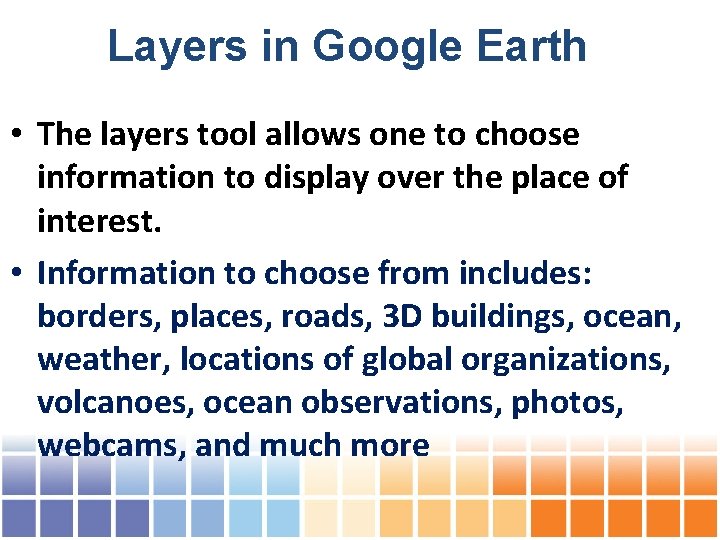 Layers in Google Earth

• The layers tool allows one to choose information to display over the place of interest.

• Information to choose from includes: borders, places, roads, 3D buildings, ocean, weather, locations of global organizations, volcanoes, ocean observations, photos, webcams, and much more